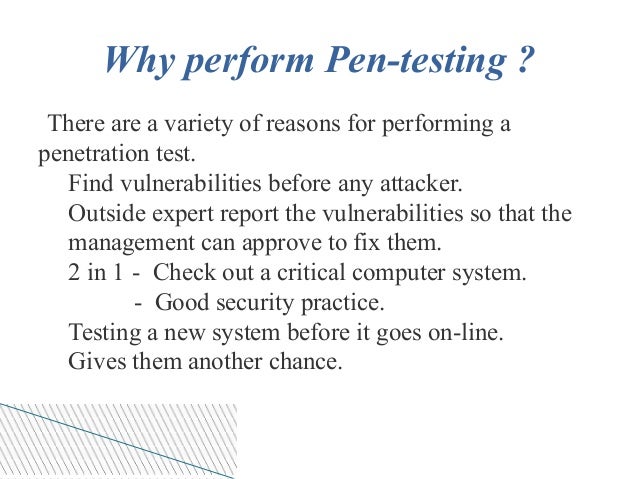 Why perform Pen-testing ?

There are a variety of reasons for performing a penetration test.

Find vulnerabilities before any attacker.

Outside expert report the vulnerabilities so that the management can approve to fix them.

2 in 1 - Check out a critical computer system.
- Good security practice.

Testing a new system before it goes on-line.

Gives them another chance.